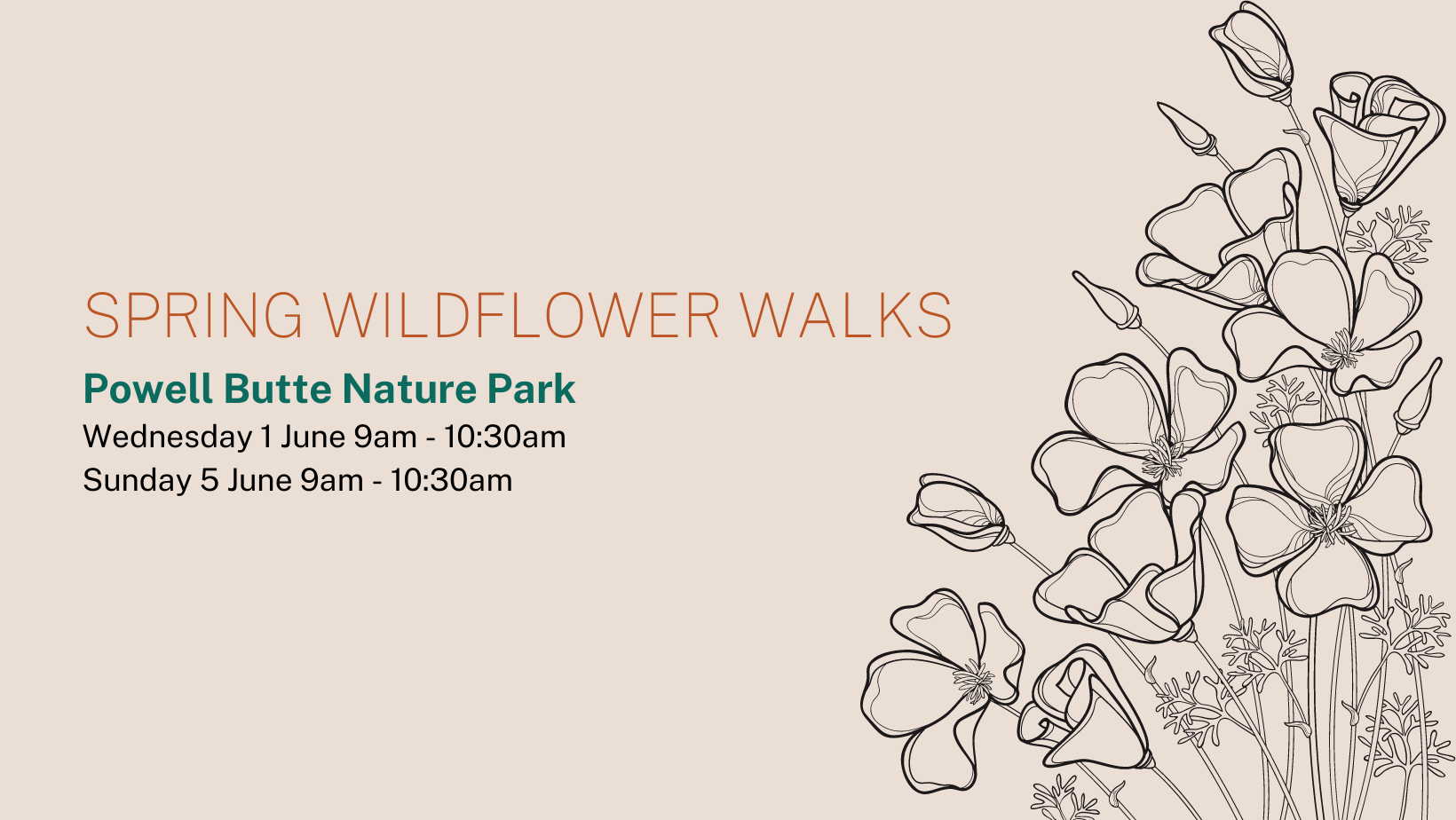 SPRING WILDFLOWER WALKS

Powell Butte Nature Park

Wednesday 1 June 9am - 10:30am
Sunday 5 June 9am - 10:30am